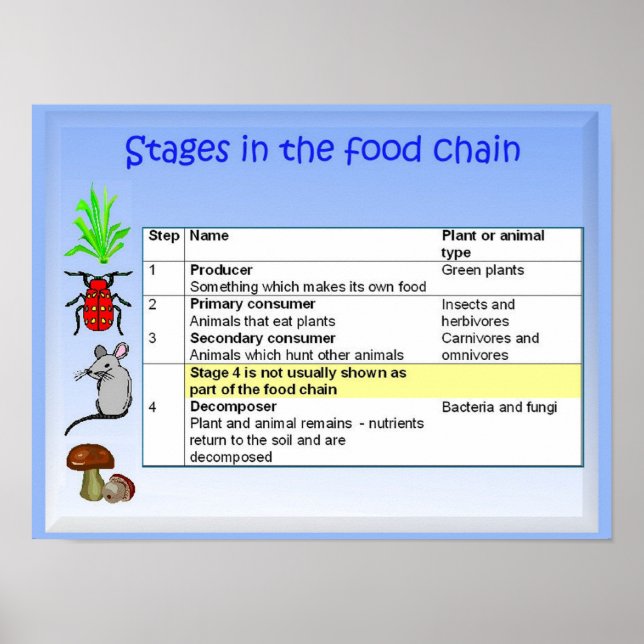 Stages in the food chain

| Step | Name | Plant or animal type |
|---|---|---|
| 1 | **Producer** Something which makes its own food | Green plants |
| 2 | **Primary consumer** Animals that eat plants | Insects and herbivores |
| 3 | **Secondary consumer** Animals which hunt other animals | Carnivores and omnivores |
|  | **Stage 4 is not usually shown as part of the food chain** |  |
| 4 | **Decomposer** Plant and animal remains - nutrients return to the soil and are decomposed | Bacteria and fungi |